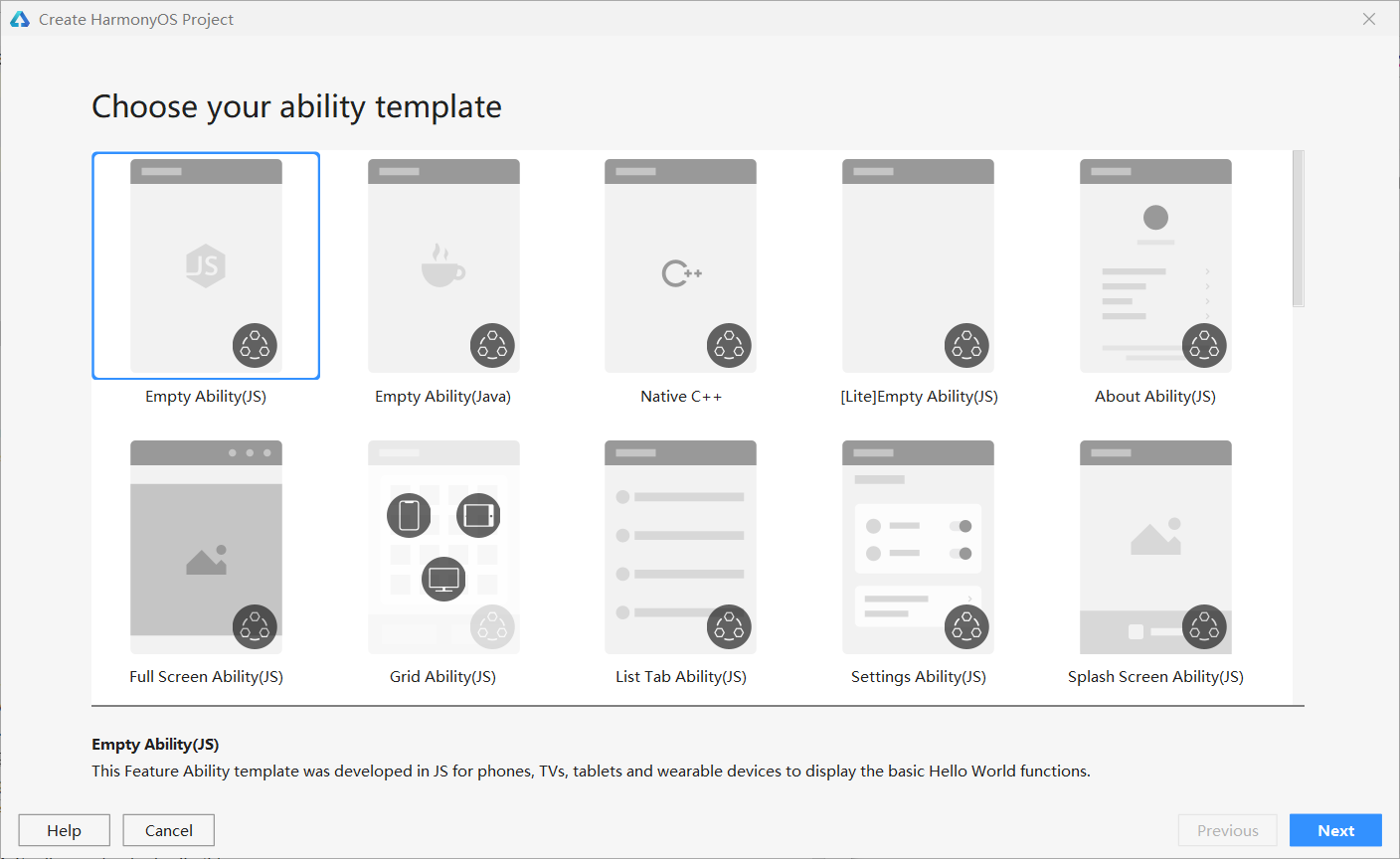 Create HarmonyOS Project

Choose your ability template

JS

C++

Empty Ability(JS)

Empty Ability(Java)

Native C++

[Lite]Empty Ability(JS)

About Ability(JS)

Full Screen Ability(JS)

Grid Ability(JS)

List Tab Ability(JS)

Settings Ability(JS)

Splash Screen Ability(JS)

Empty Ability(JS)

This Feature Ability template was developed in JS for phones, TVs, tablets and wearable devices to display the basic Hello World functions.

Help

Cancel

Previous

Next